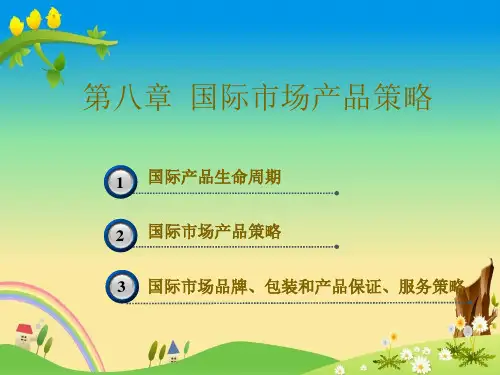 第八章 国际市场产品策略

1 国际产品生命周期

2 国际市场产品策略

3 国际市场品牌、包装和产品保证、服务策略